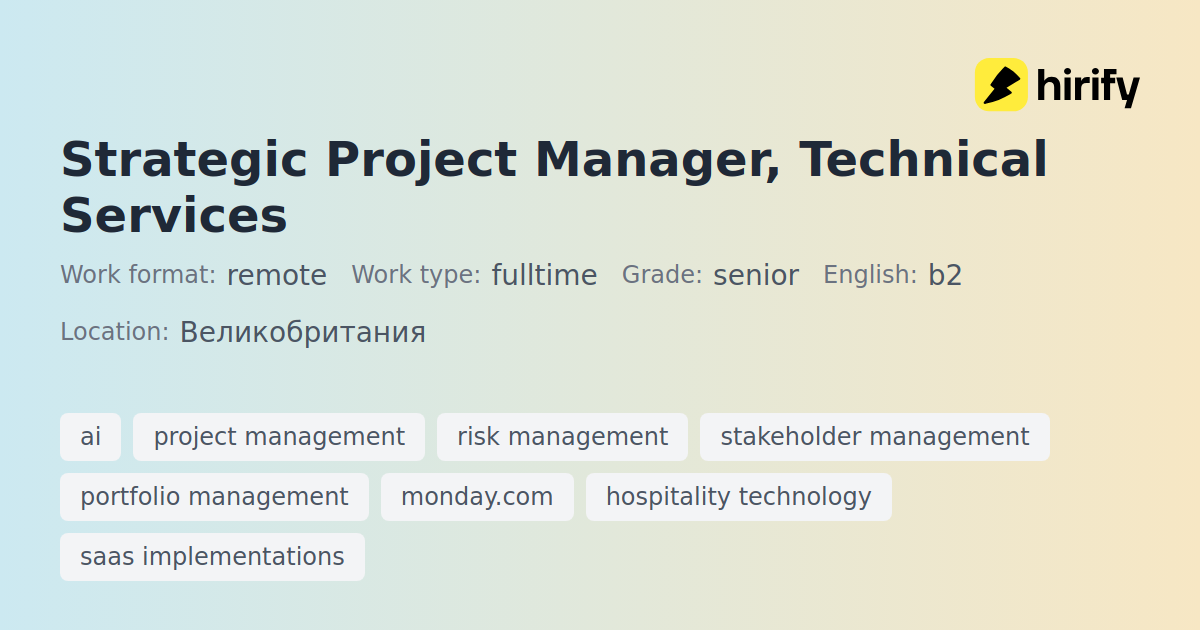 hirify

Strategic Project Manager, Technical Services

Work format: remote   Work type: fulltime   Grade: senior   English: b2

Location: Великобритания

ai   project management   risk management   stakeholder management

portfolio management   monday.com   hospitality technology

saas implementations